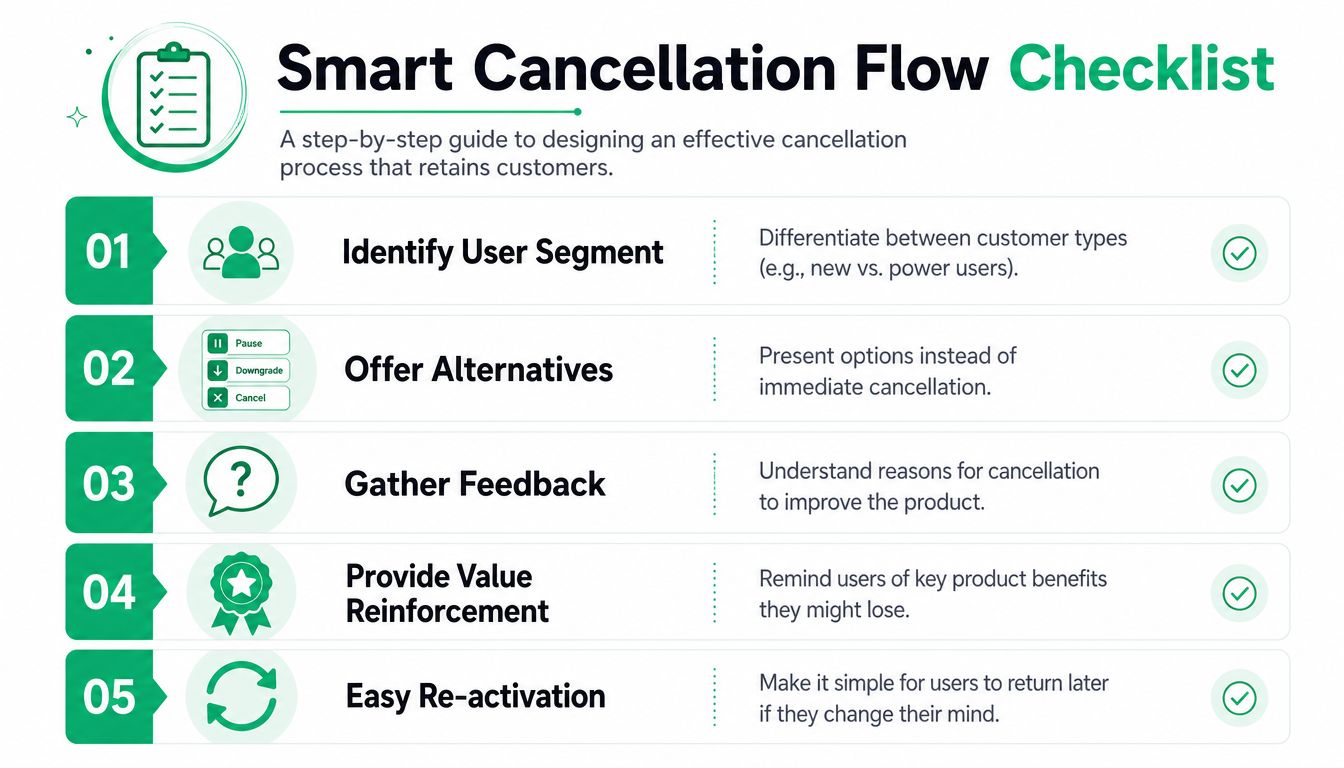 Smart Cancellation Flow Checklist

A step-by-step guide to designing an effective cancellation process that retains customers.

01 Identify User Segment
Differentiate between customer types (e.g., new vs. power users).

02 Pause Downgrade Cancel
Offer Alternatives
Present options instead of immediate cancellation.

03 ?
Gather Feedback
Understand reasons for cancellation to improve the product.

04 Provide Value Reinforcement
Remind users of key product benefits they might lose.

05 Easy Re-activation
Make it simple for users to return later if they change their mind.